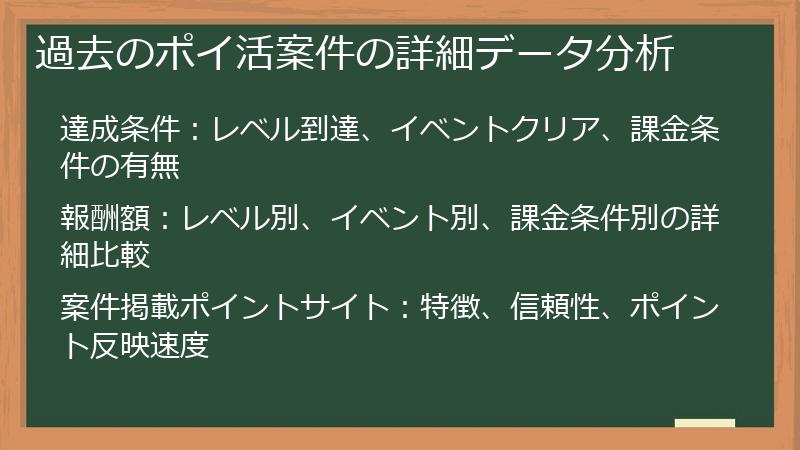 過去のポイ活案件の詳細データ分析

達成条件：レベル到達、イベントクリア、課金条件の有無

報酬額：レベル別、イベント別、課金条件別の詳細比較

案件掲載ポイントサイト：特徴、信頼性、ポイント反映速度